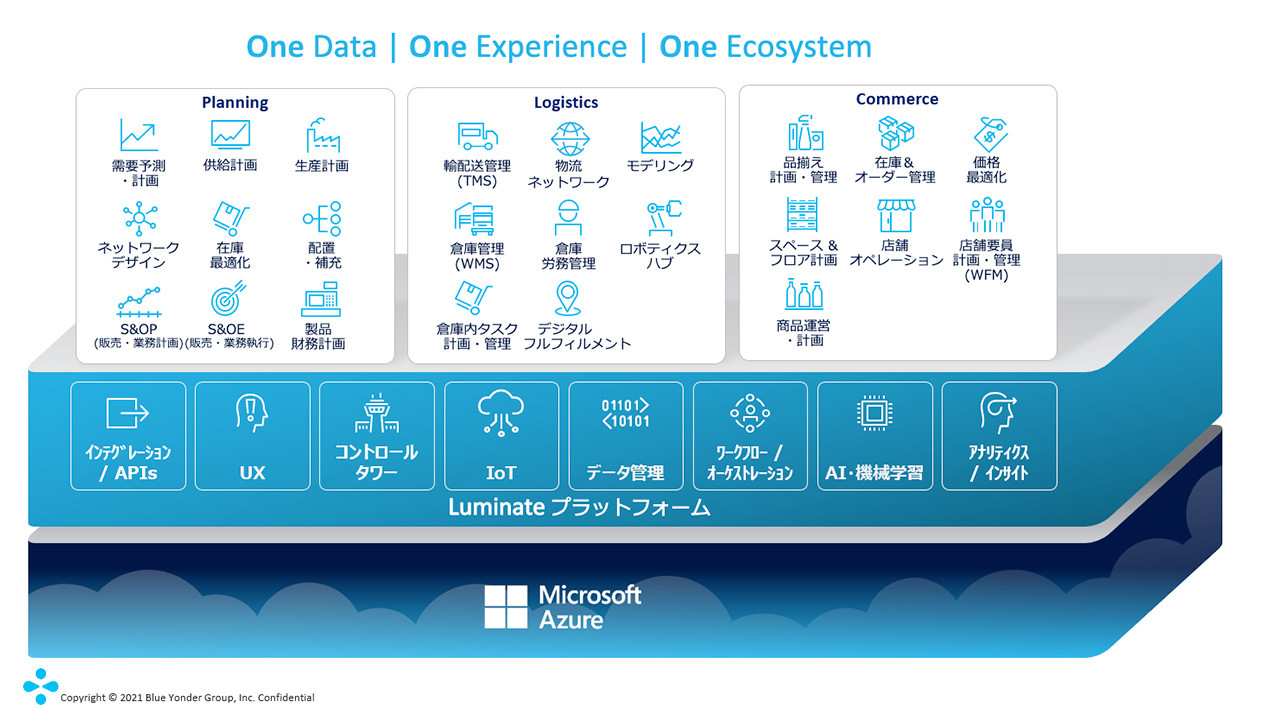 One Data | One Experience | One Ecosystem

Planning

需要予測・計画

供給計画

生産計画

ネットワークデザイン

在庫最適化

配置・補充

S&OP (販売・業務計画)

S&OE (販売・業務執行)

製品財務計画

Logistics

輸配送管理 (TMS)

物流ネットワーク

モデリング

倉庫管理 (WMS)

倉庫労務管理

ロボティクスハブ

倉庫内タスク計画・管理

デジタルフルフィルメント

Commerce

品揃え計画・管理

在庫＆オーダー管理

価格最適化

スペース＆フロア計画

店舗オペレーション

店舗要員計画・管理 (WFM)

商品運営・計画

インテグレーション / APIs

UX

コントロールタワー

IoT

01101 10101

データ管理

ワークフロー / オーケストレーション

AI・機械学習

アナリティクス / インサイト

Luminate プラットフォーム

Microsoft Azure

Copyright © 2021 Blue Yonder Group, Inc. Confidential